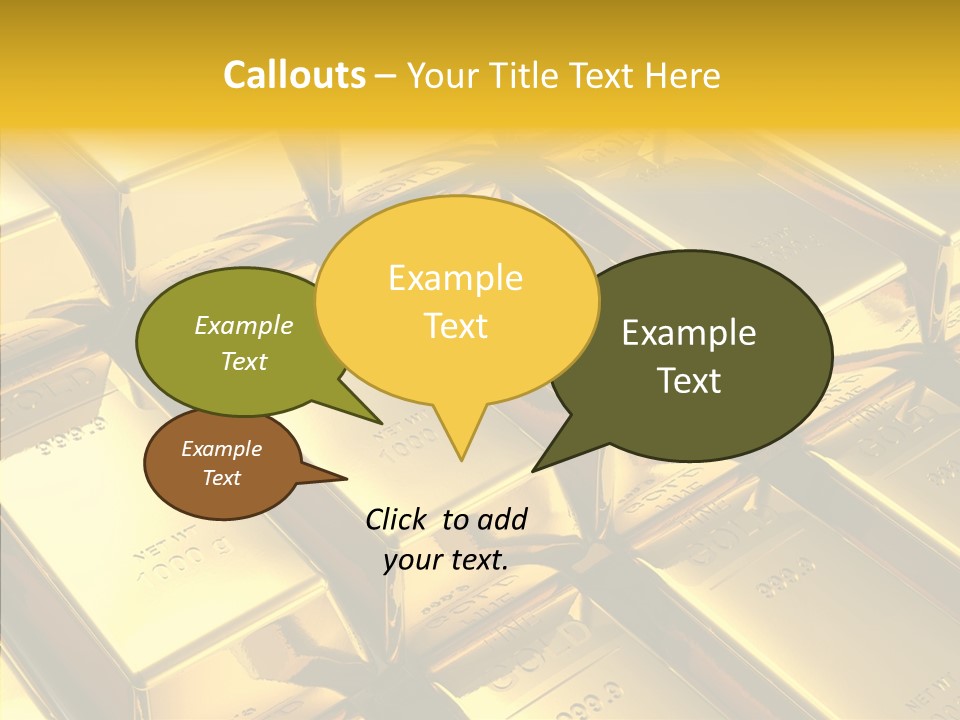 Callouts – Your Title Text Here

Example Text

Example Text

Example Text

Example Text

Click to add your text.